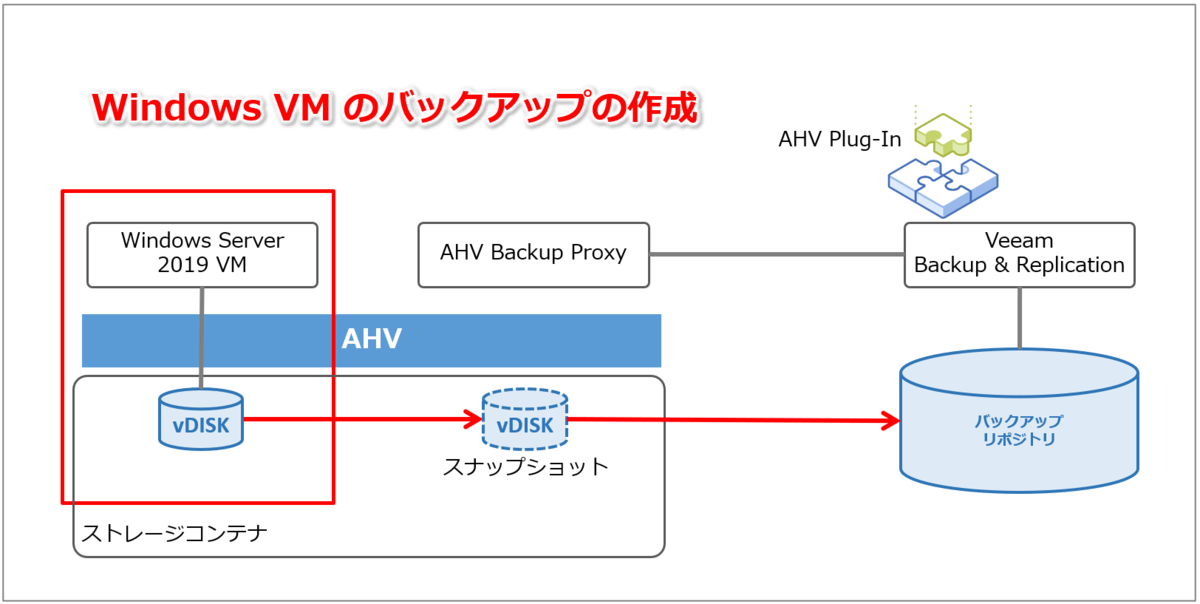 Windows VM のバックアップの作成

AHV Plug-In

Windows Server 2019 VM

AHV Backup Proxy

Veeam Backup & Replication

AHV

vDISK

vDISK

スナップショット

バックアップ リポジトリ

ストレージコンテナ